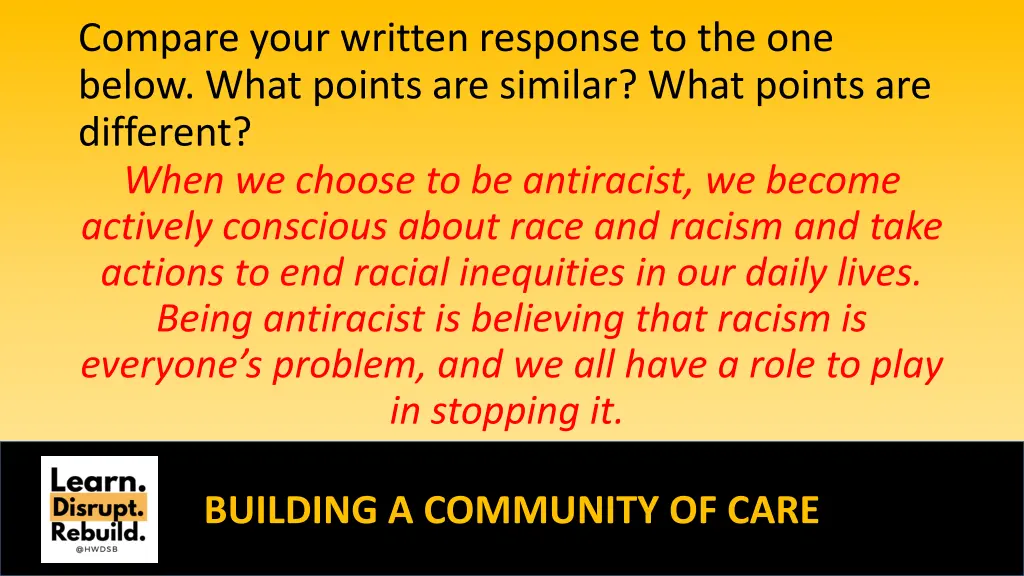 Compare your written response to the one below. What points are similar? What points are different?

When we choose to be antiracist, we become actively conscious about race and racism and take actions to end racial inequities in our daily lives. Being antiracist is believing that racism is everyone's problem, and we all have a role to play in stopping it.

Learn.
Disrupt.
Rebuild.
@HWDSB

BUILDING A COMMUNITY OF CARE